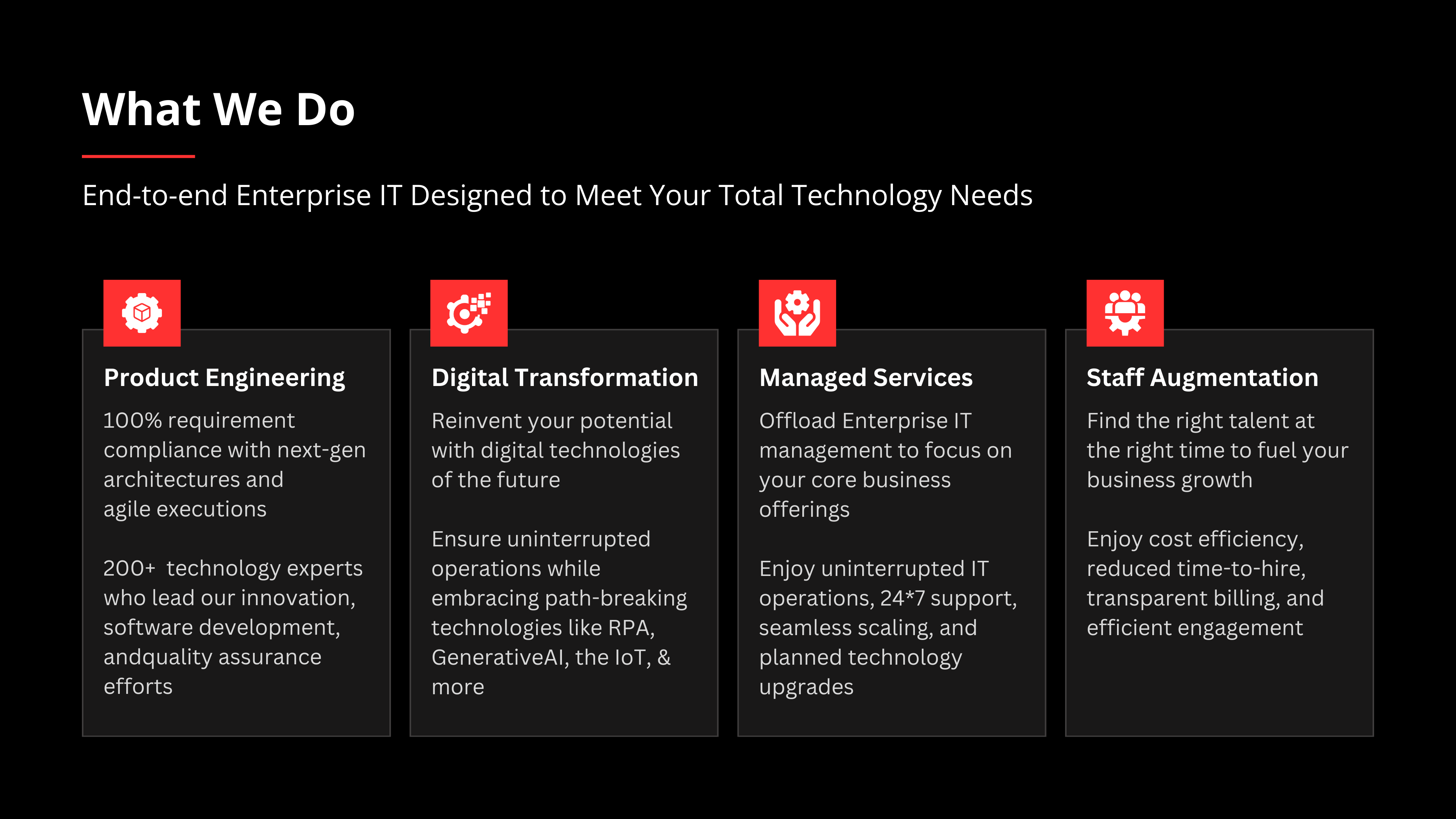 What We Do

End-to-end Enterprise IT Designed to Meet Your Total Technology Needs

Product Engineering

100% requirement compliance with next-gen architectures and agile executions

200+ technology experts who lead our innovation, software development, andquality assurance efforts

Digital Transformation

Reinvent your potential with digital technologies of the future

Ensure uninterrupted operations while embracing path-breaking technologies like RPA, GenerativeAI, the IoT, & more

Managed Services

Offload Enterprise IT management to focus on your core business offerings

Enjoy uninterrupted IT operations, 24*7 support, seamless scaling, and planned technology upgrades

Staff Augmentation

Find the right talent at the right time to fuel your business growth

Enjoy cost efficiency, reduced time-to-hire, transparent billing, and efficient engagement